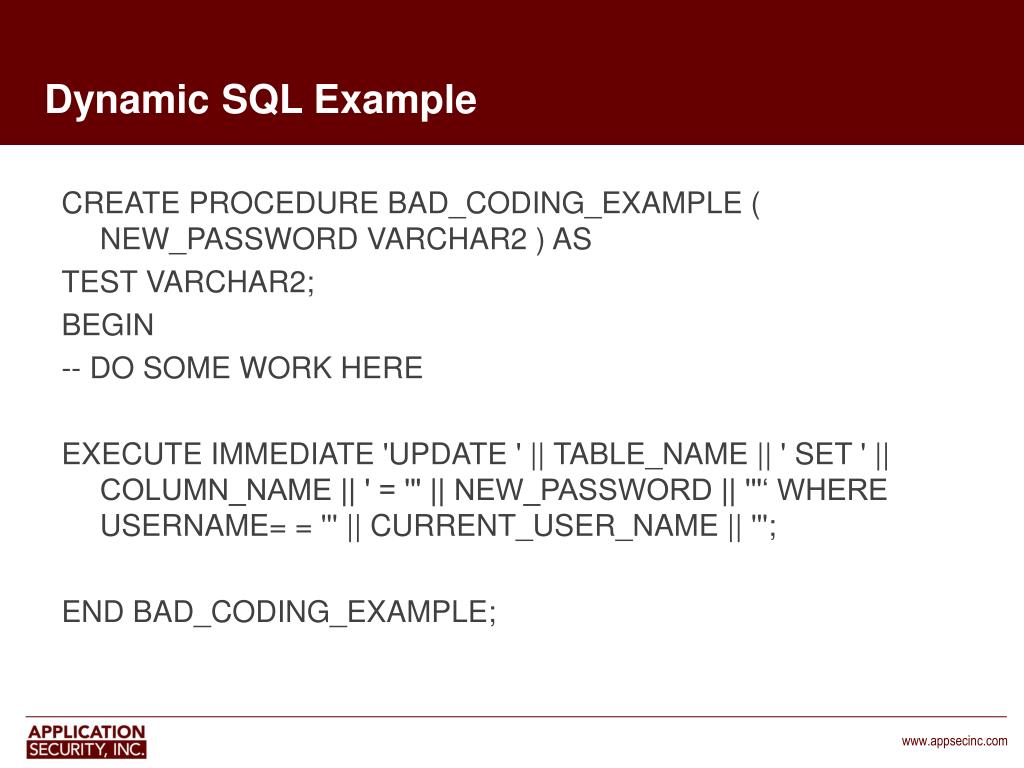 Dynamic SQL Example

CREATE PROCEDURE BAD_CODING_EXAMPLE ( NEW_PASSWORD VARCHAR2 ) AS

TEST VARCHAR2;

BEGIN

-- DO SOME WORK HERE

EXECUTE IMMEDIATE 'UPDATE ' || TABLE_NAME || ' SET ' || COLUMN_NAME || ' = ''' || NEW_PASSWORD || '''‘ WHERE USERNAME= = ''' || CURRENT_USER_NAME || ''';

END BAD_CODING_EXAMPLE;

APPLICATION SECURITY, INC.

www.appsecinc.com